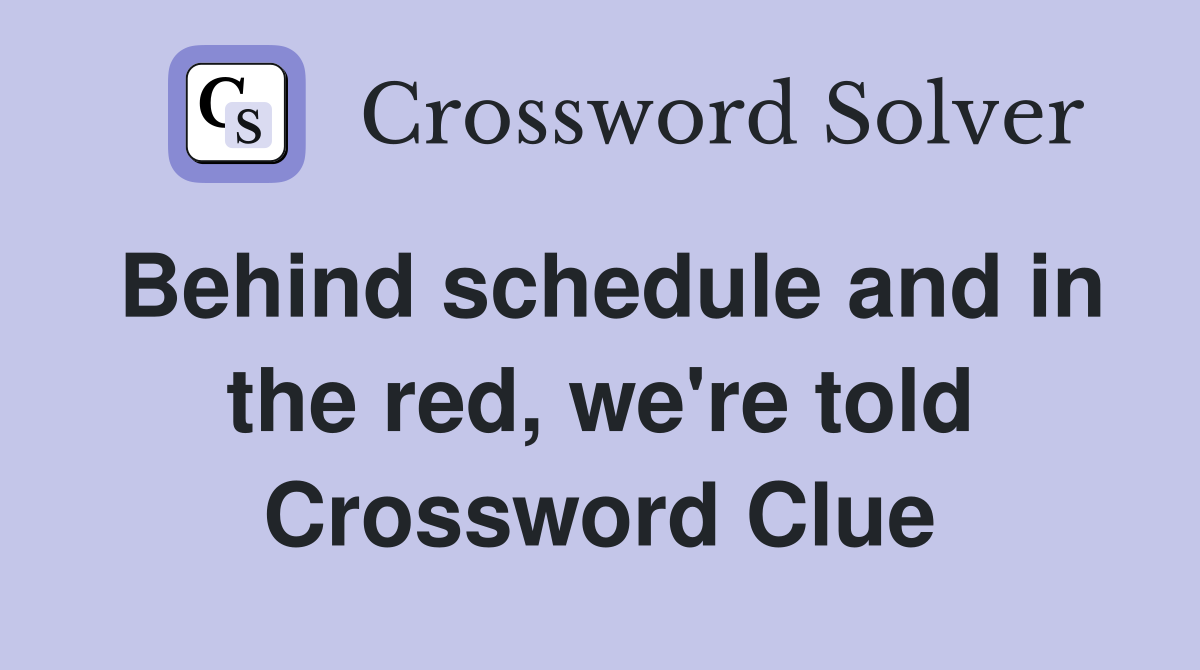 CS

Crossword Solver

Behind schedule and in the red, we're told Crossword Clue